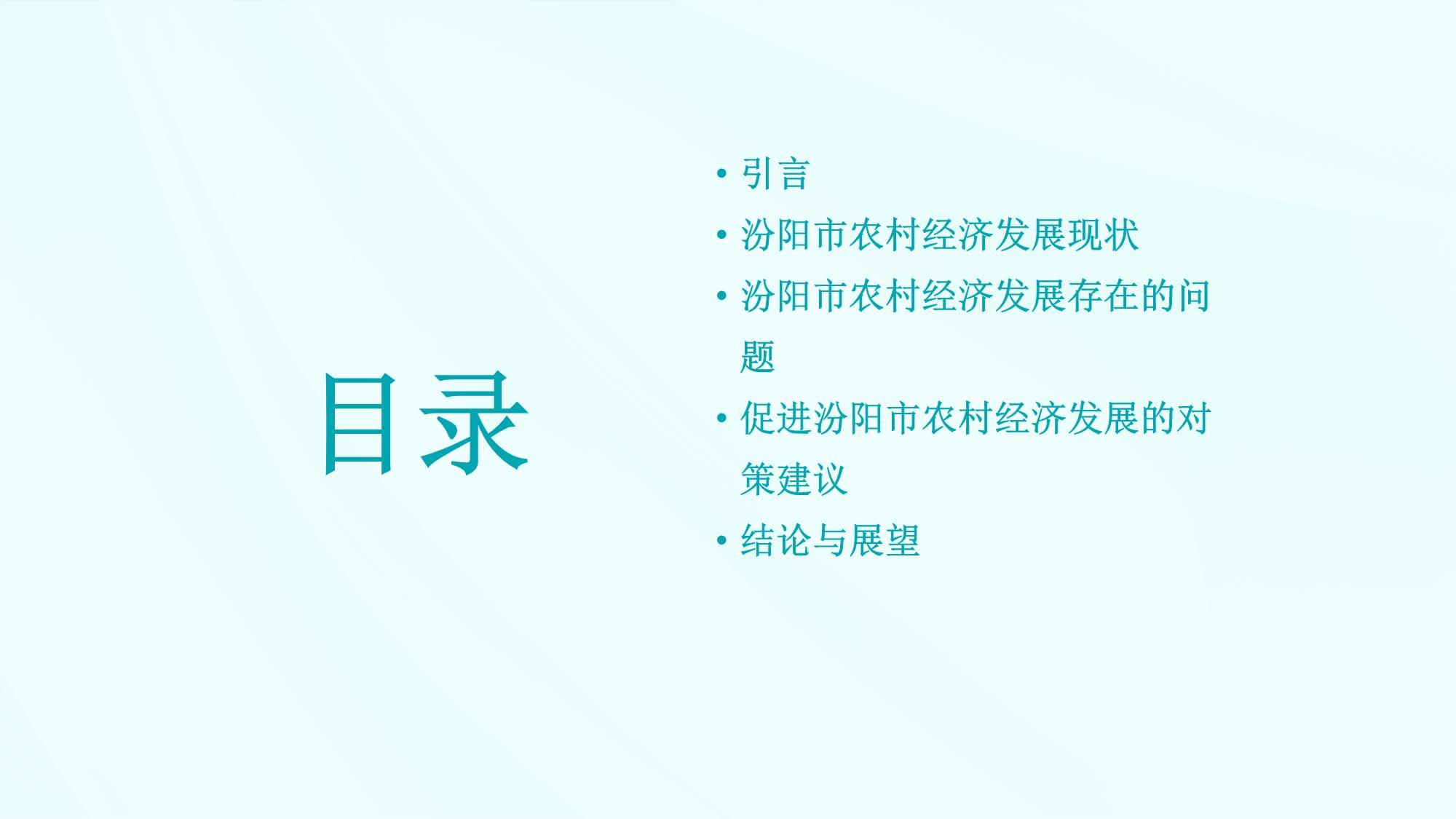 目录

• 引言
• 汾阳市农村经济发展现状
• 汾阳市农村经济发展存在的问题
• 促进汾阳市农村经济发展的对策建议
• 结论与展望